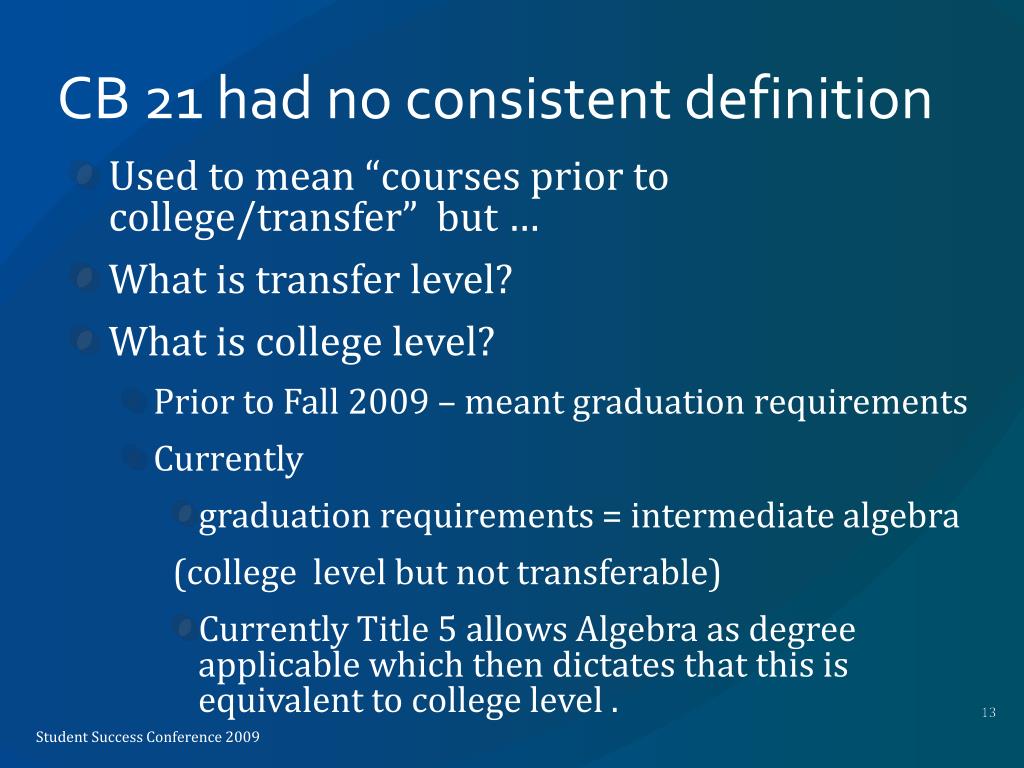 CB 21 had no consistent definition

Used to mean “courses prior to college/transfer” but …

What is transfer level?

What is college level?

Prior to Fall 2009 – meant graduation requirements

Currently

graduation requirements = intermediate algebra

(college level but not transferable)

Currently Title 5 allows Algebra as degree applicable which then dictates that this is equivalent to college level .

13

Student Success Conference 2009